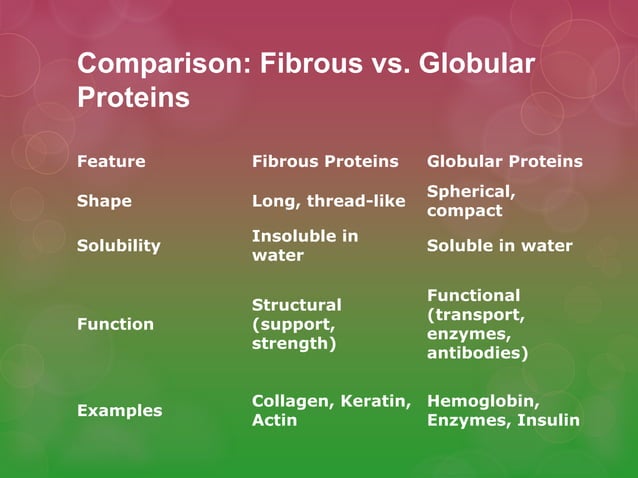 Comparison: Fibrous vs. Globular Proteins

| Feature | Fibrous Proteins | Globular Proteins |
|---|---|---|
| Shape | Long, thread-like | Spherical, compact |
| Solubility | Insoluble in water | Soluble in water |
| Function | Structural (support, strength) | Functional (transport, enzymes, antibodies) |
| Examples | Collagen, Keratin, Actin | Hemoglobin, Enzymes, Insulin |